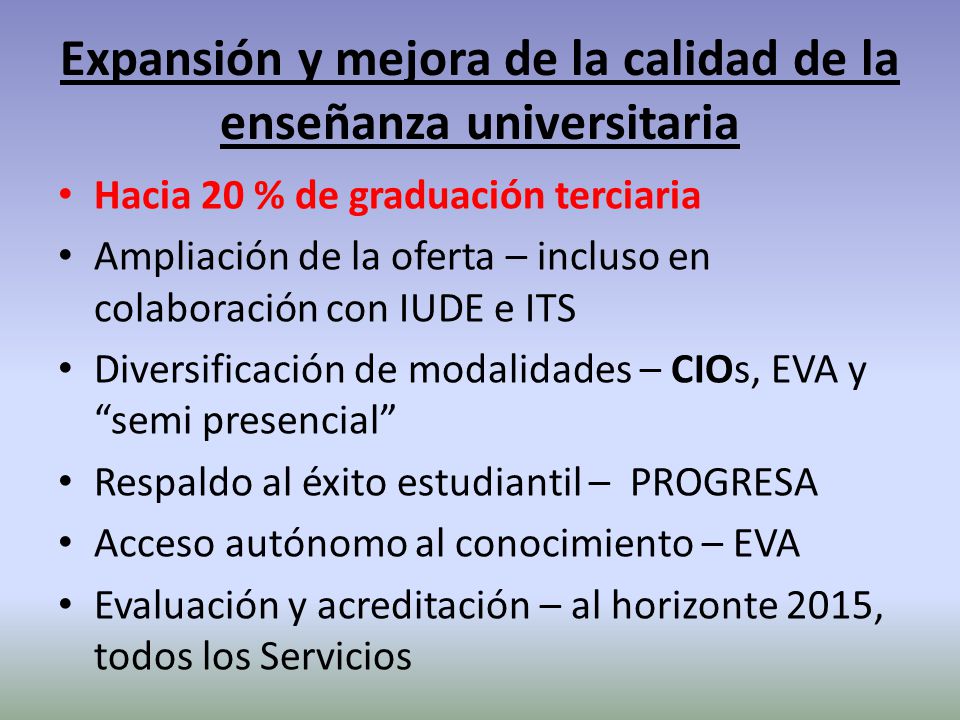 Expansión y mejora de la calidad de la enseñanza universitaria

• Hacia 20 % de graduación terciaria
• Ampliación de la oferta – incluso en colaboración con IUDE e ITS
• Diversificación de modalidades – CIOs, EVA y “semi presencial”
• Respaldo al éxito estudiantil – PROGRESA
• Acceso autónomo al conocimiento – EVA
• Evaluación y acreditación – al horizonte 2015, todos los Servicios